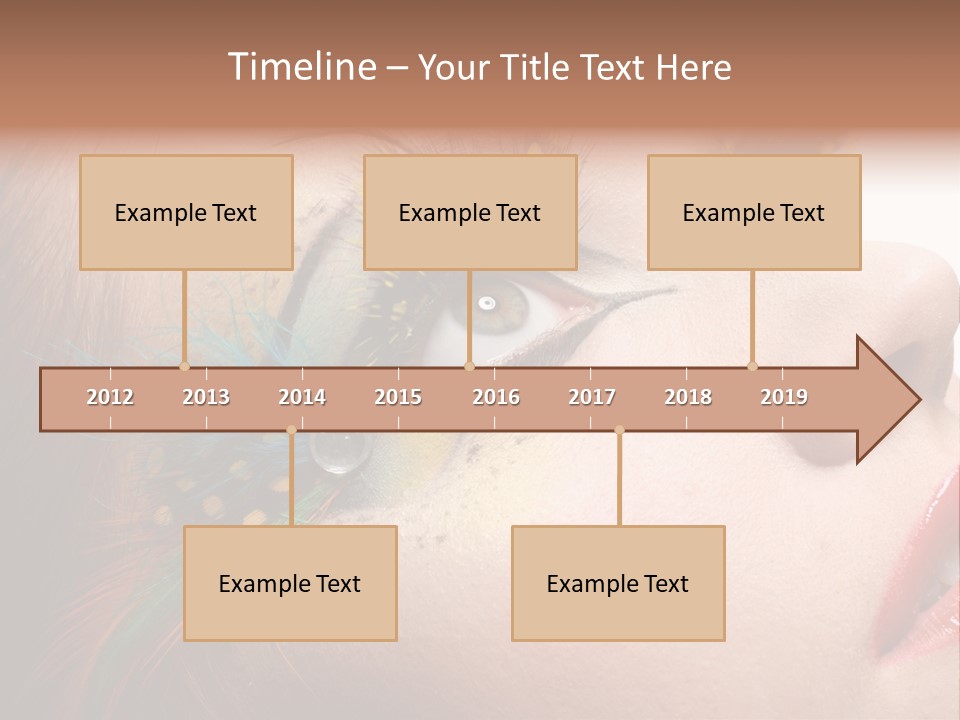 Timeline – Your Title Text Here

Example Text

Example Text

Example Text

2012 2013 2014 2015 2016 2017 2018 2019

Example Text

Example Text